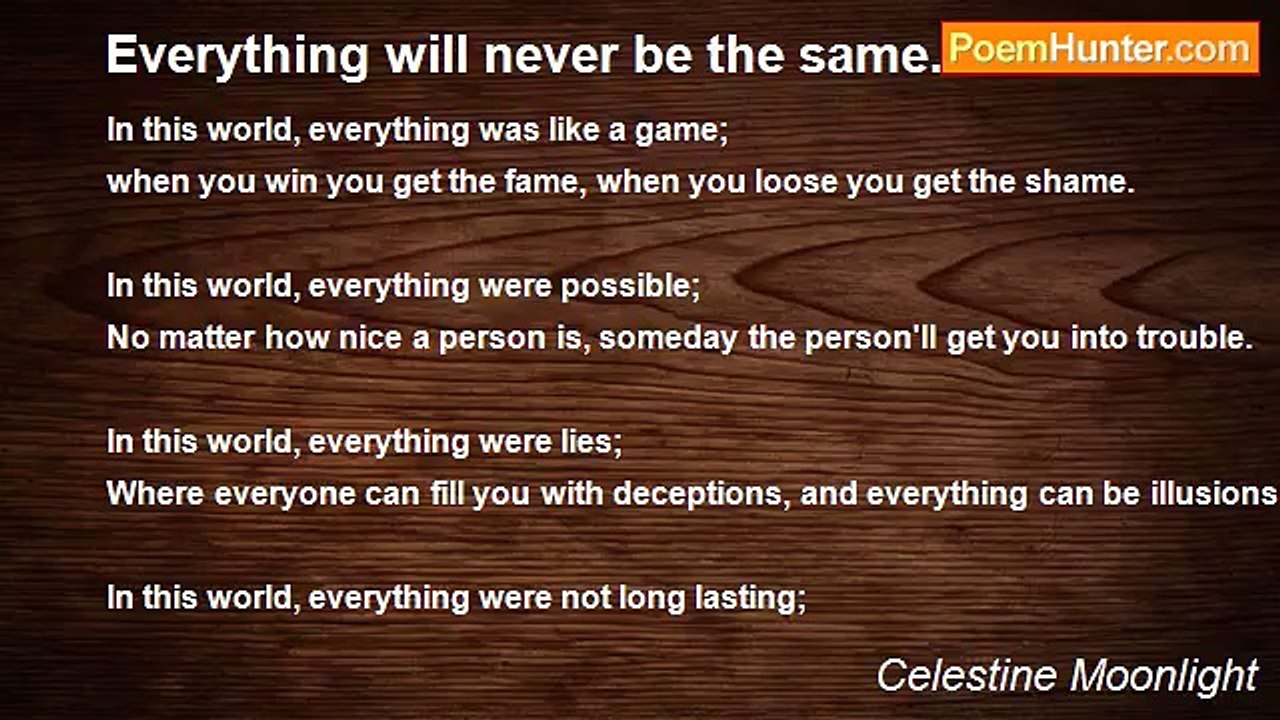 Everything will never be the same.

PoemHunter.com

In this world, everything was like a game;
when you win you get the fame, when you loose you get the shame.

In this world, everything were possible;
No matter how nice a person is, someday the person'll get you into trouble.

In this world, everything were lies;
Where everyone can fill you with deceptions, and everything can be illusions

In this world, everything were not long lasting;

Celestine Moonlight